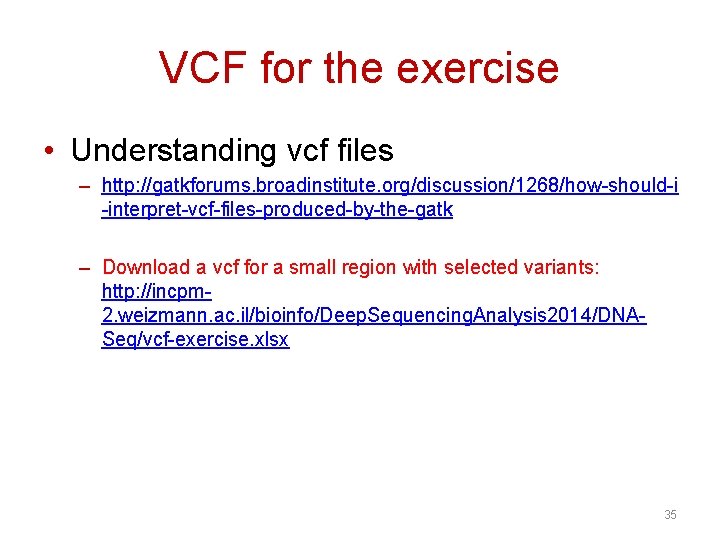 VCF for the exercise

• Understanding vcf files

– http://gatkforums.broadinstitute.org/discussion/1268/how-should-i-interpret-vcf-files-produced-by-the-gatk

– Download a vcf for a small region with selected variants: http://incpm-2.weizmann.ac.il/bioinfo/DeepSequencingAnalysis2014/DNA-Seq/vcf-exercise.xlsx

35